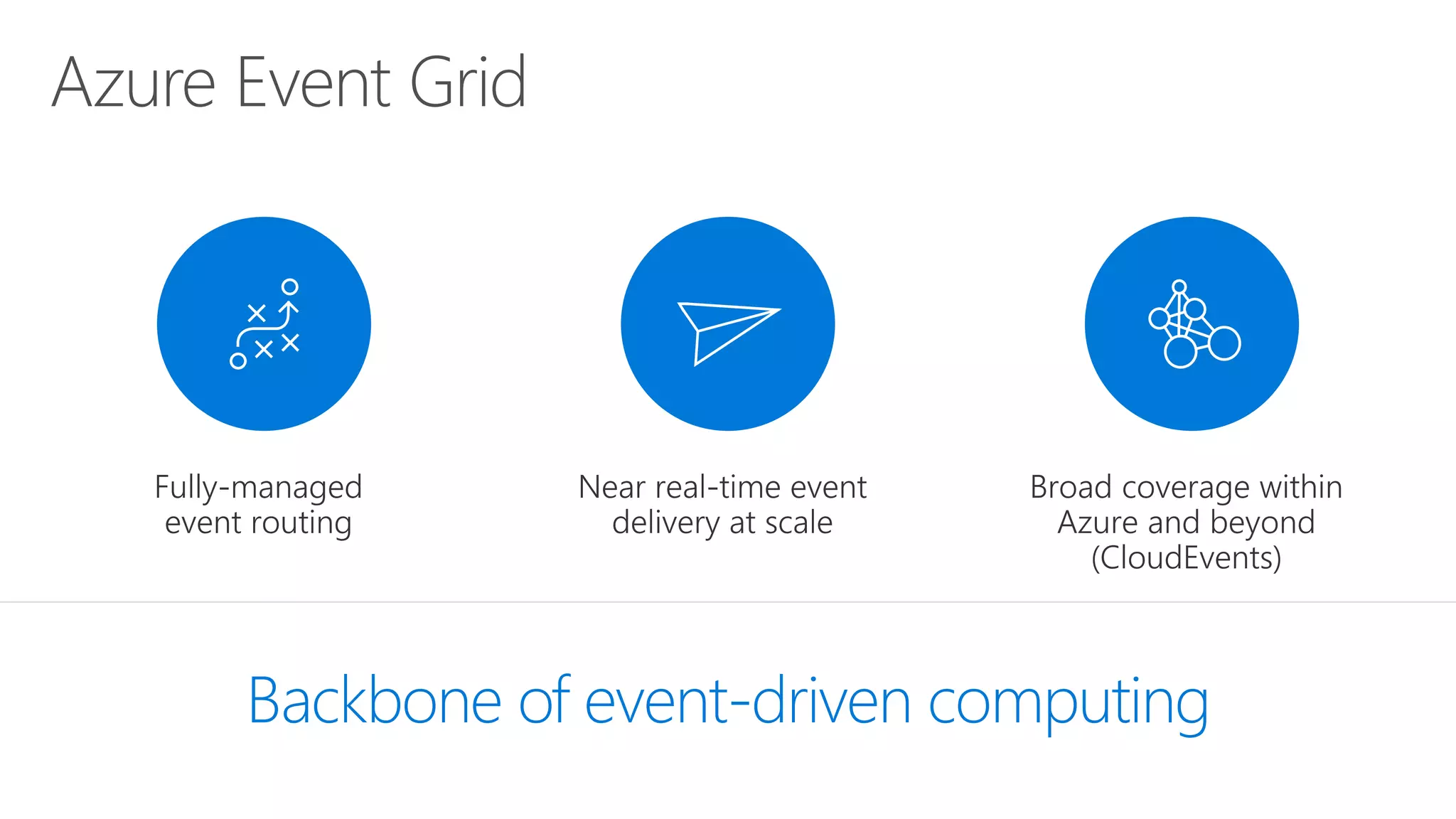 Azure Event Grid

Fully-managed event routing

Near real-time event delivery at scale

Broad coverage within Azure and beyond (CloudEvents)

Backbone of event-driven computing